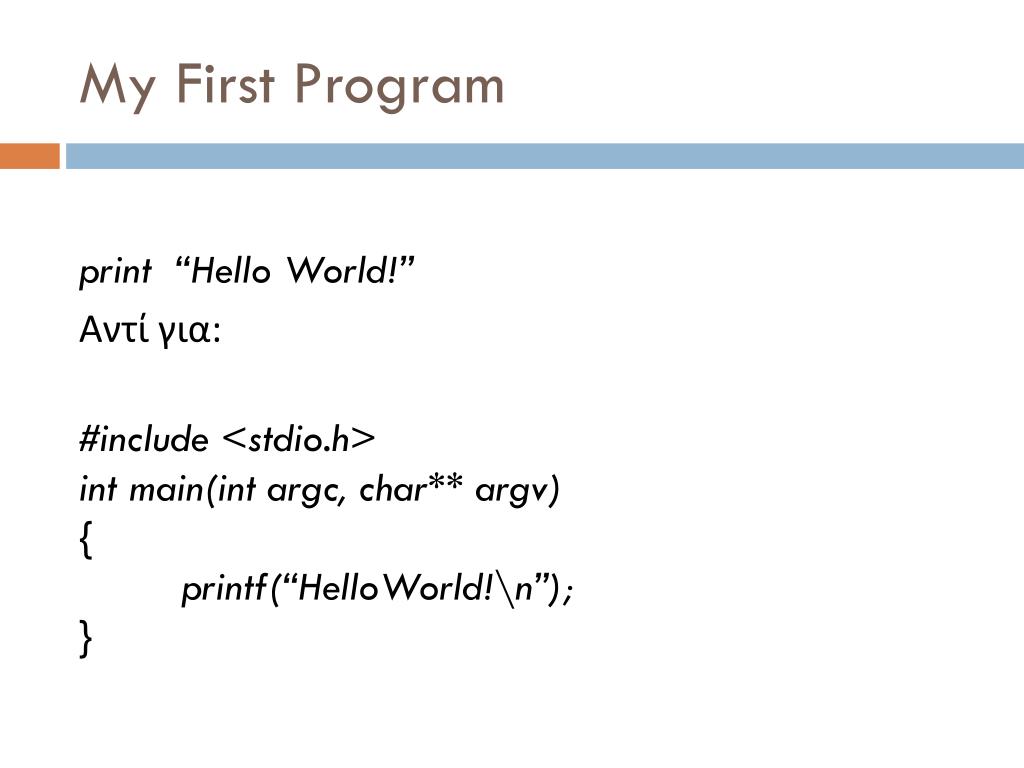 My First Program

print “Hello World!”

Αντί για:

#include <stdio.h>
int main(int argc, char** argv)
{
printf(“HelloWorld!\n”);
}